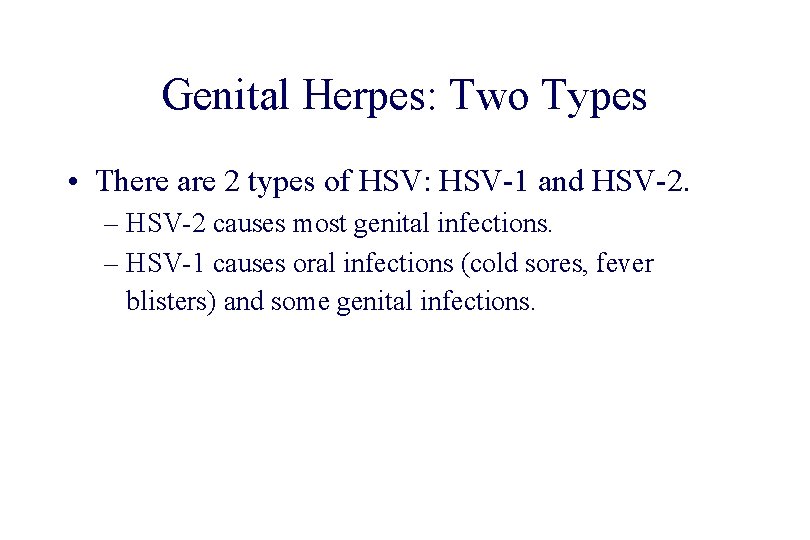 Genital Herpes: Two Types

• There are 2 types of HSV: HSV-1 and HSV-2.
– HSV-2 causes most genital infections.
– HSV-1 causes oral infections (cold sores, fever blisters) and some genital infections.